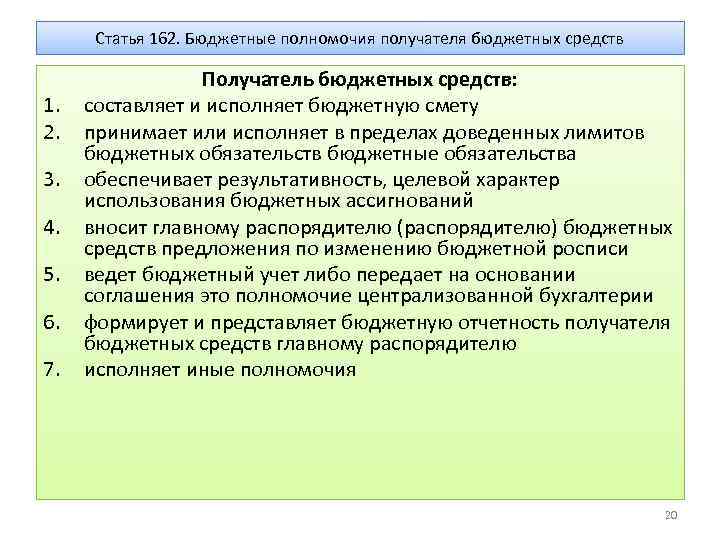 Статья 162. Бюджетные полномочия получателя бюджетных средств

Получатель бюджетных средств:

1. составляет и исполняет бюджетную смету
2. принимает или исполняет в пределах доведенных лимитов бюджетных обязательств бюджетные обязательства
3. обеспечивает результативность, целевой характер использования бюджетных ассигнований
4. вносит главному распорядителю (распорядителю) бюджетных средств предложения по изменению бюджетной росписи
5. ведет бюджетный учет либо передает на основании соглашения это полномочие централизованной бухгалтерии
6. формирует и представляет бюджетную отчетность получателя бюджетных средств главному распорядителю
7. исполняет иные полномочия

20